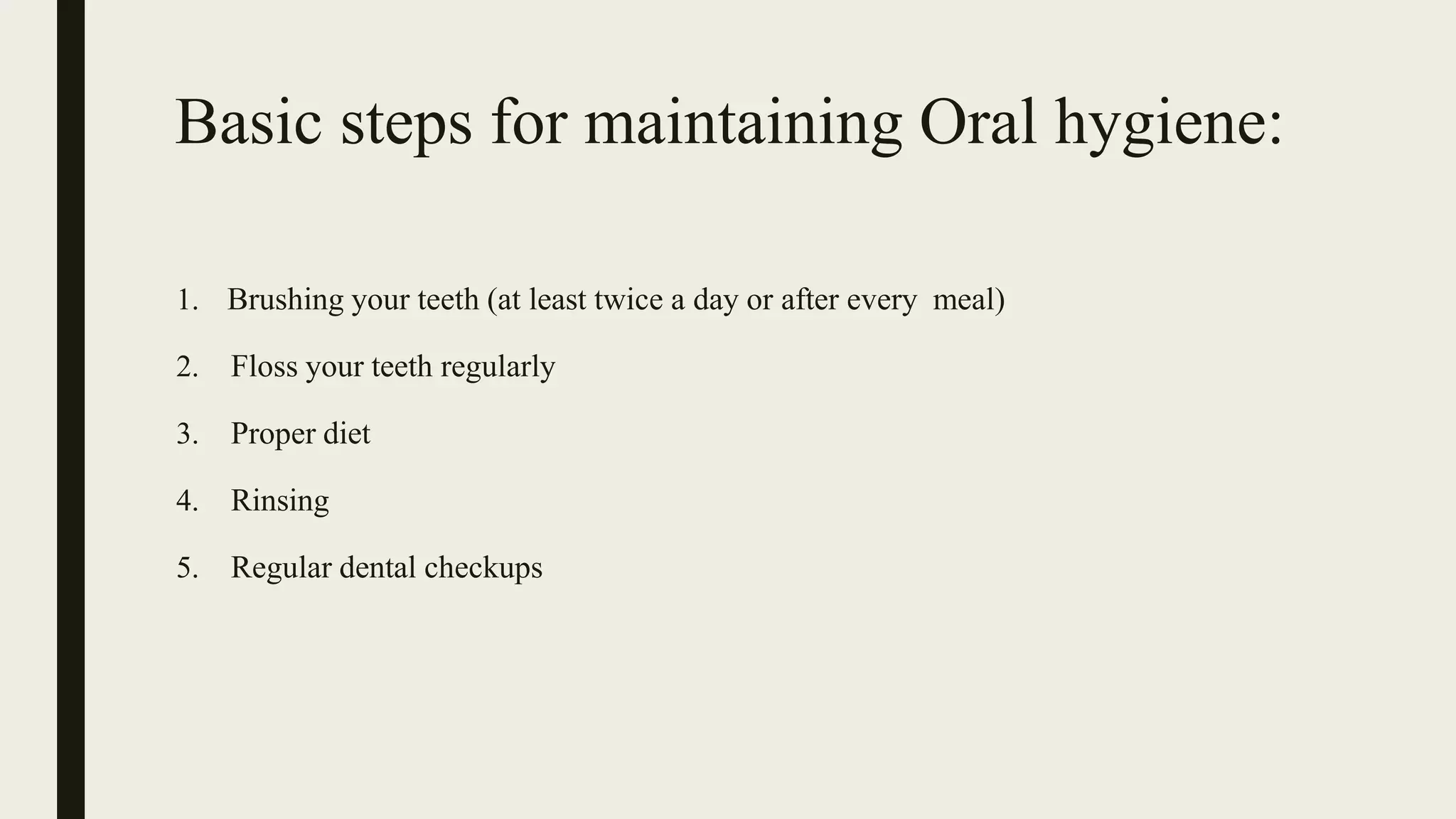 Basic steps for maintaining Oral hygiene:

1. Brushing your teeth (at least twice a day or after every meal)
2. Floss your teeth regularly
3. Proper diet
4. Rinsing
5. Regular dental checkups